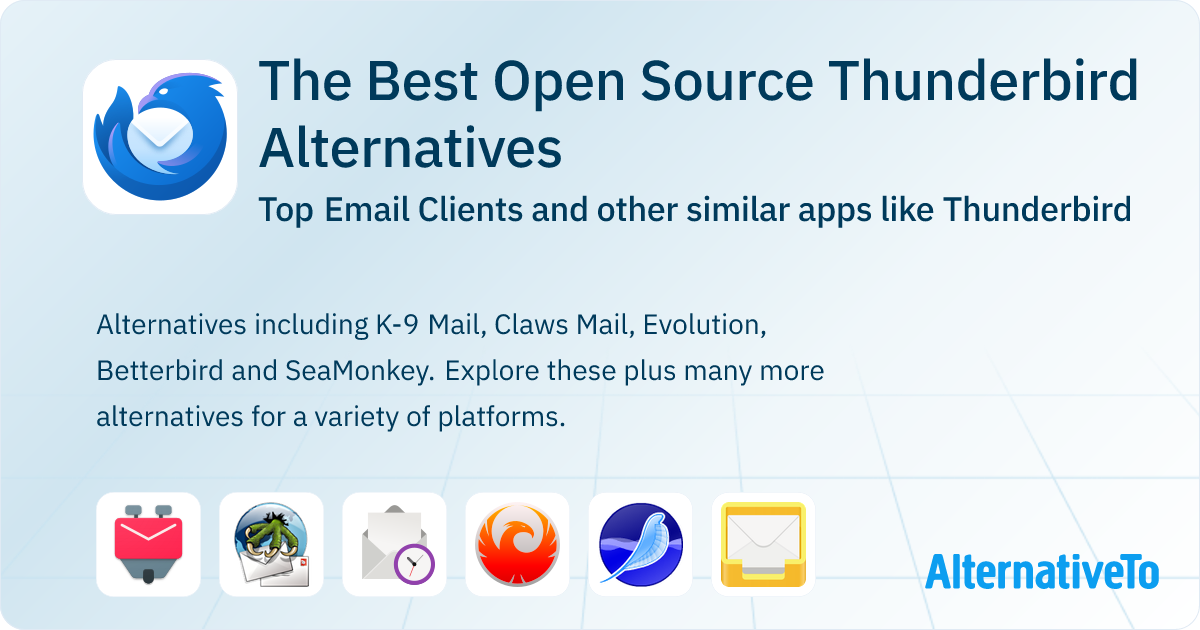 The Best Open Source Thunderbird Alternatives

Top Email Clients and other similar apps like Thunderbird

Alternatives including K-9 Mail, Claws Mail, Evolution, Betterbird and SeaMonkey. Explore these plus many more alternatives for a variety of platforms.

AlternativeTo